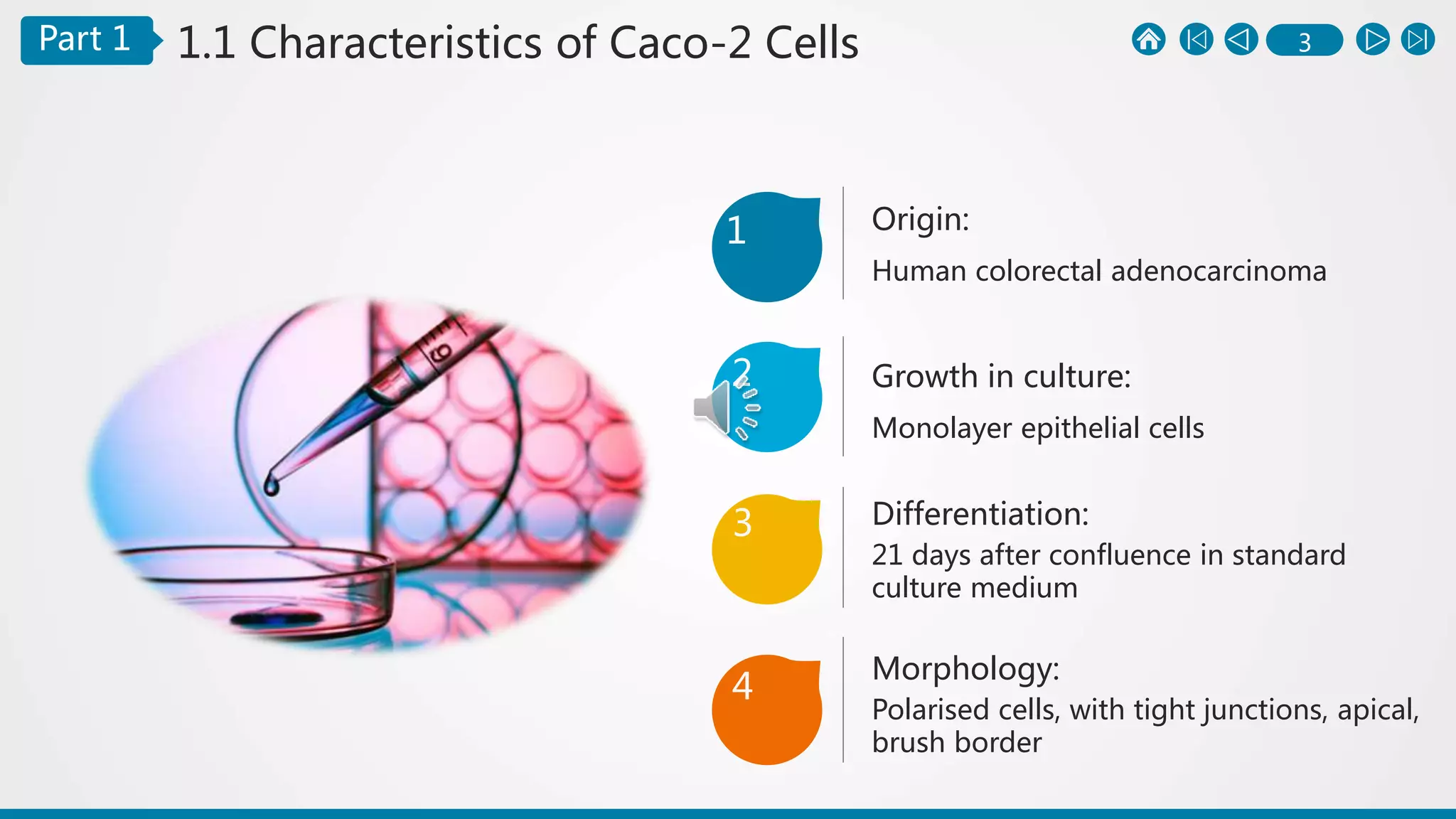 Part 1 1.1 Characteristics of Caco-2 Cells

3

1

Origin:

Human colorectal adenocarcinoma

2

Growth in culture:

Monolayer epithelial cells

3

Differentiation:

21 days after confluence in standard culture medium

4

Morphology:

Polarised cells, with tight junctions, apical, brush border